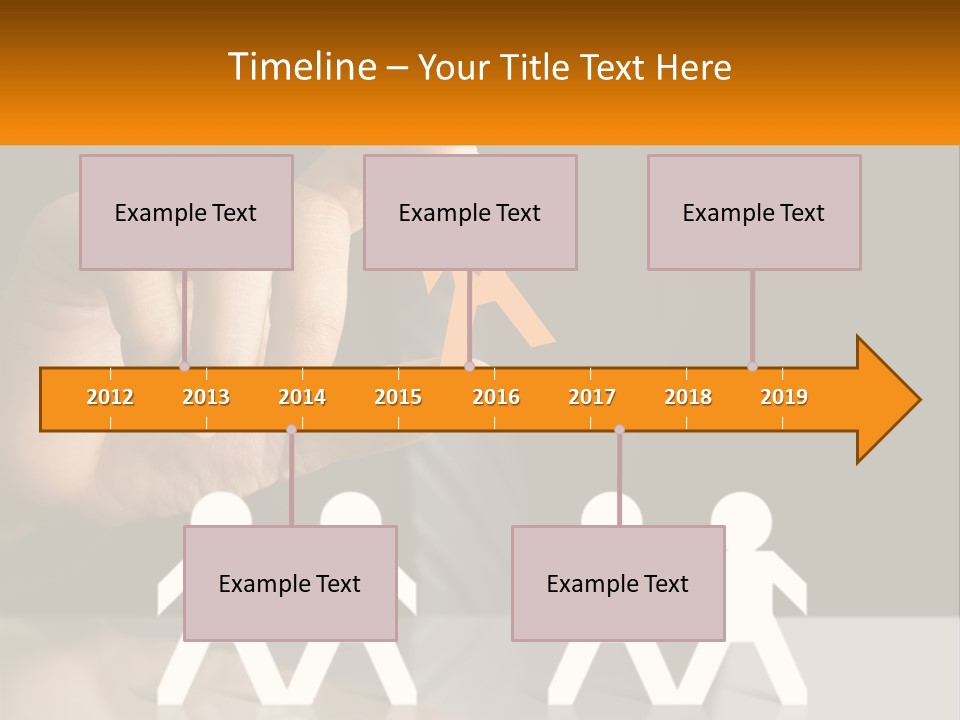 Timeline – Your Title Text Here

Example Text

Example Text

Example Text

2012 2013 2014 2015 2016 2017 2018 2019

Example Text

Example Text